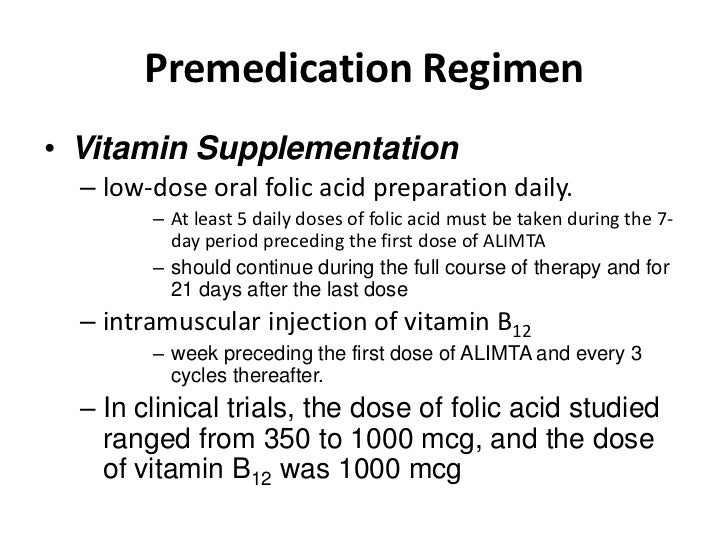 Premedication Regimen

• Vitamin Supplementation

– low-dose oral folic acid preparation daily.

– At least 5 daily doses of folic acid must be taken during the 7-day period preceding the first dose of ALIMTA

– should continue during the full course of therapy and for 21 days after the last dose

– intramuscular injection of vitamin $B_{12}$

– week preceding the first dose of ALIMTA and every 3 cycles thereafter.

– In clinical trials, the dose of folic acid studied ranged from 350 to 1000 mcg, and the dose of vitamin $B_{12}$ was 1000 mcg